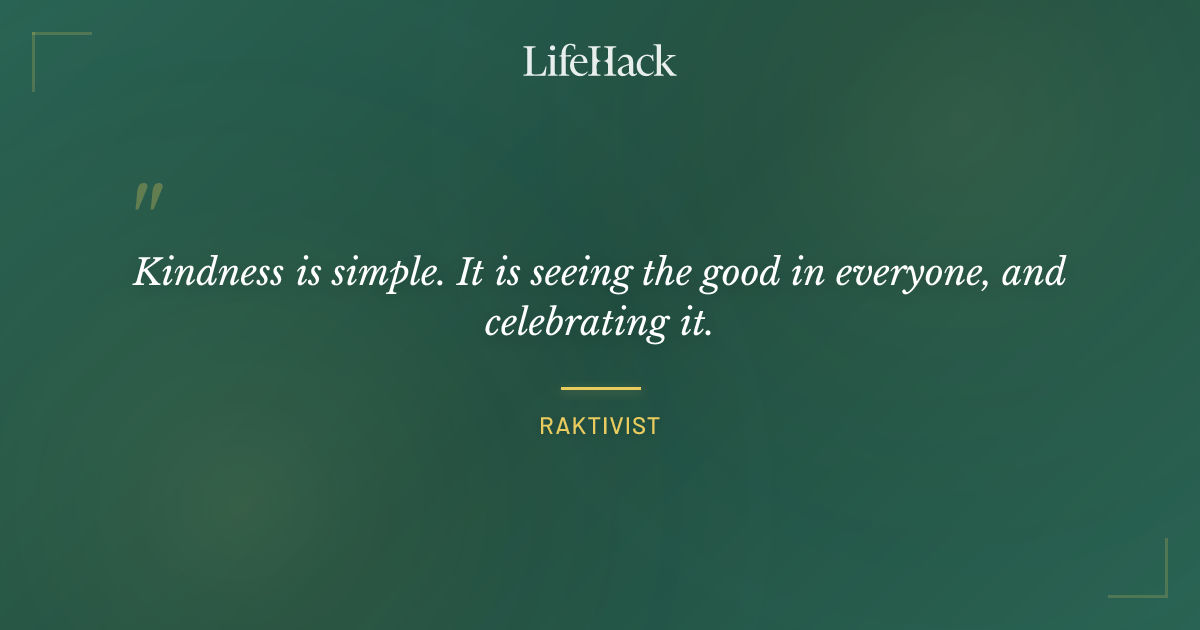 LifeHack

"

Kindness is simple. It is seeing the good in everyone, and celebrating it.

RAKTIVIST